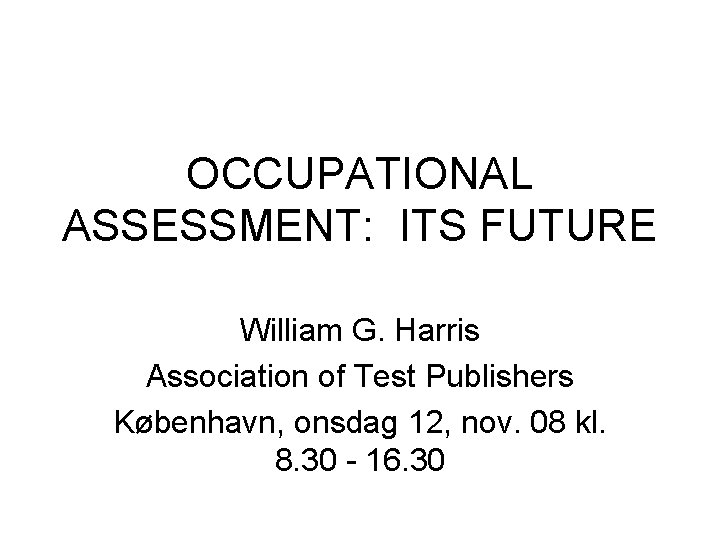 OCCUPATIONAL ASSESSMENT: ITS FUTURE

William G. Harris

Association of Test Publishers

København, onsdag 12, nov. 08 kl. 8.30 - 16.30